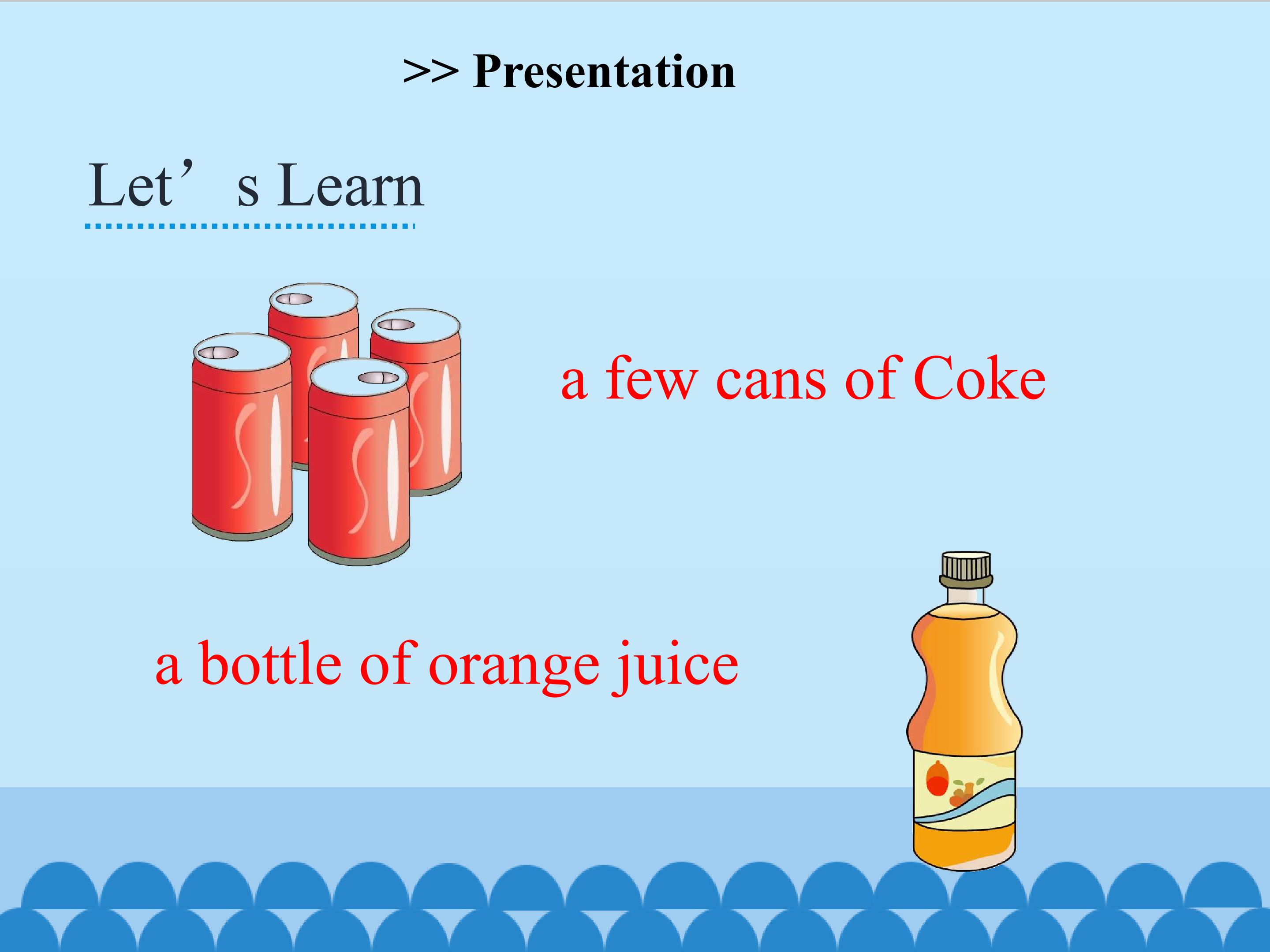 >> Presentation

Let’s Learn

a few cans of Coke

a bottle of orange juice